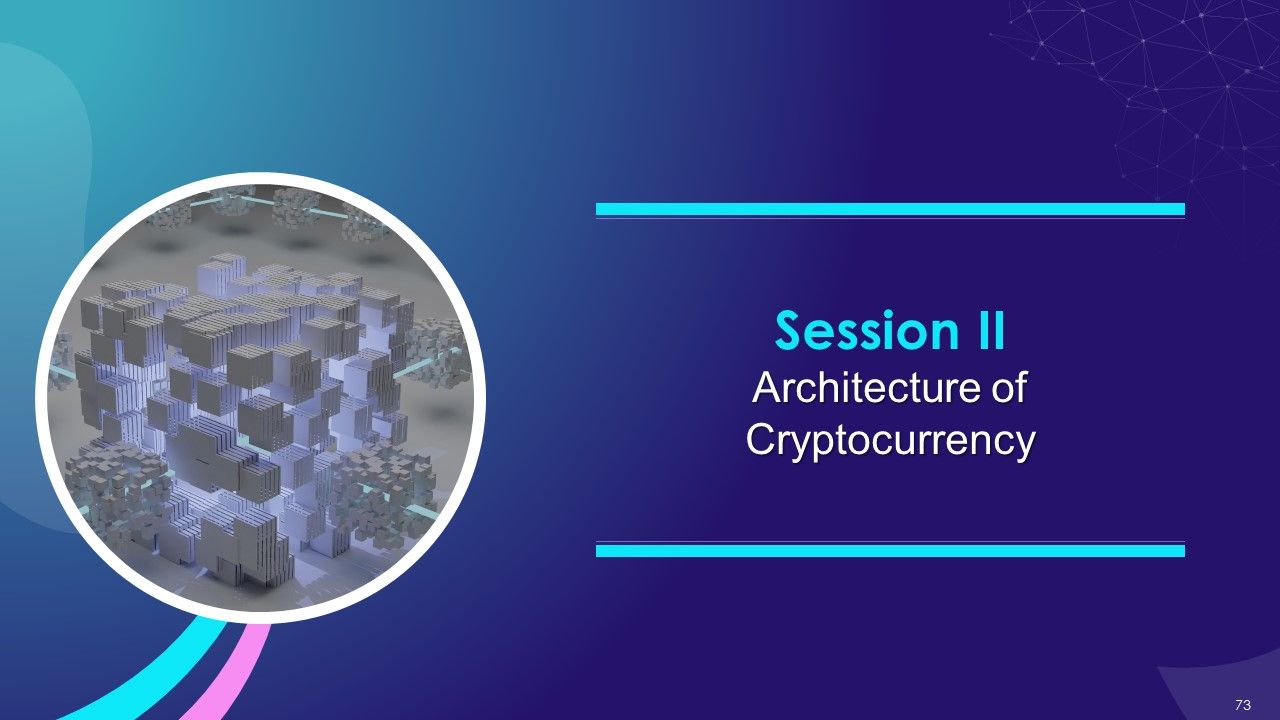 Session II
Architecture of Cryptocurrency

73